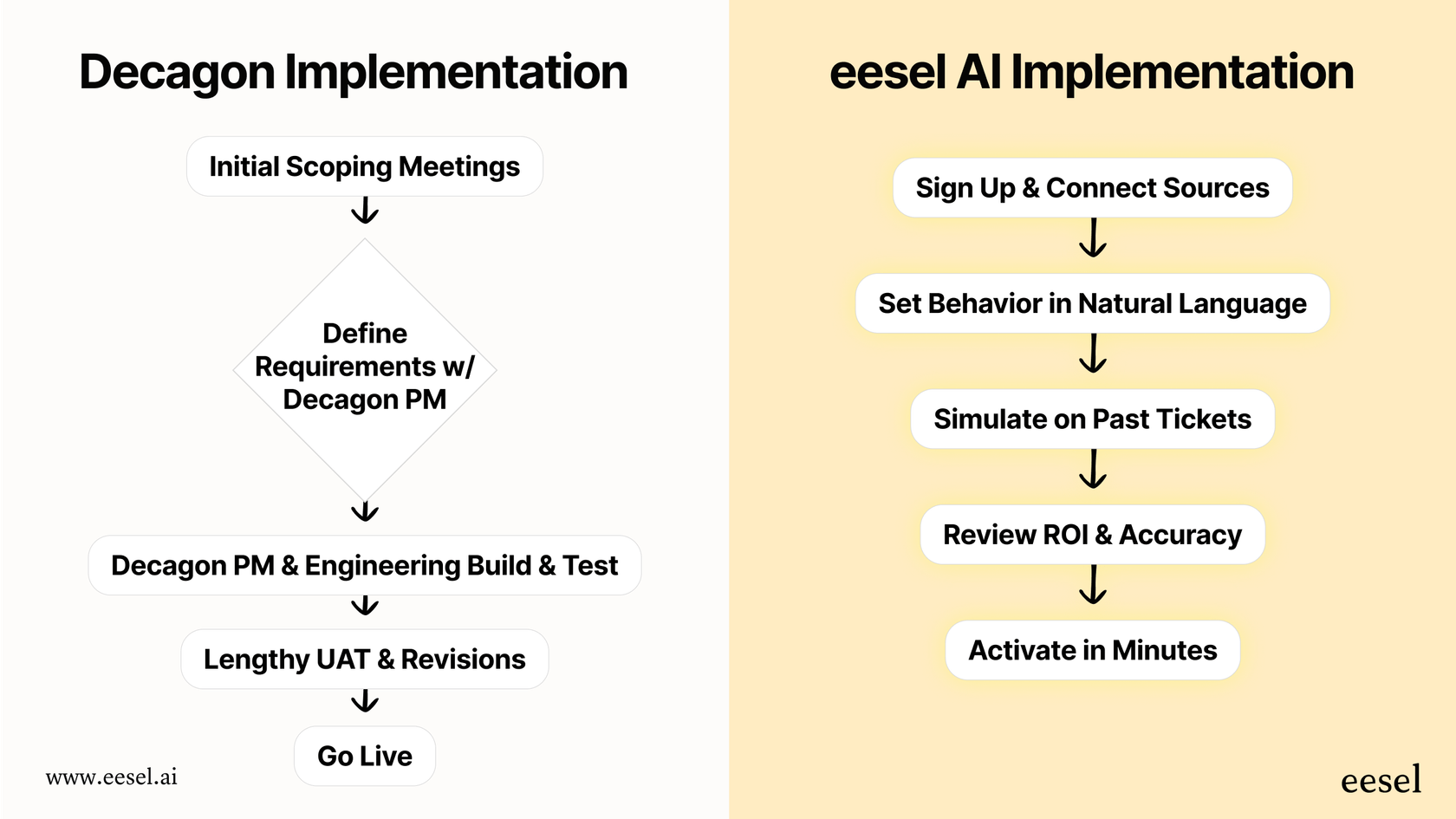 Decagon Implementation

Initial Scoping Meetings

Define Requirements w/ Decagon PM

Decagon PM & Engineering Build & Test

Lengthy UAT & Revisions

Go Live

www.eesel.ai

eesel AI Implementation

Sign Up & Connect Sources

Set Behavior in Natural Language

Simulate on Past Tickets

Review ROI & Accuracy

Activate in Minutes

eesel